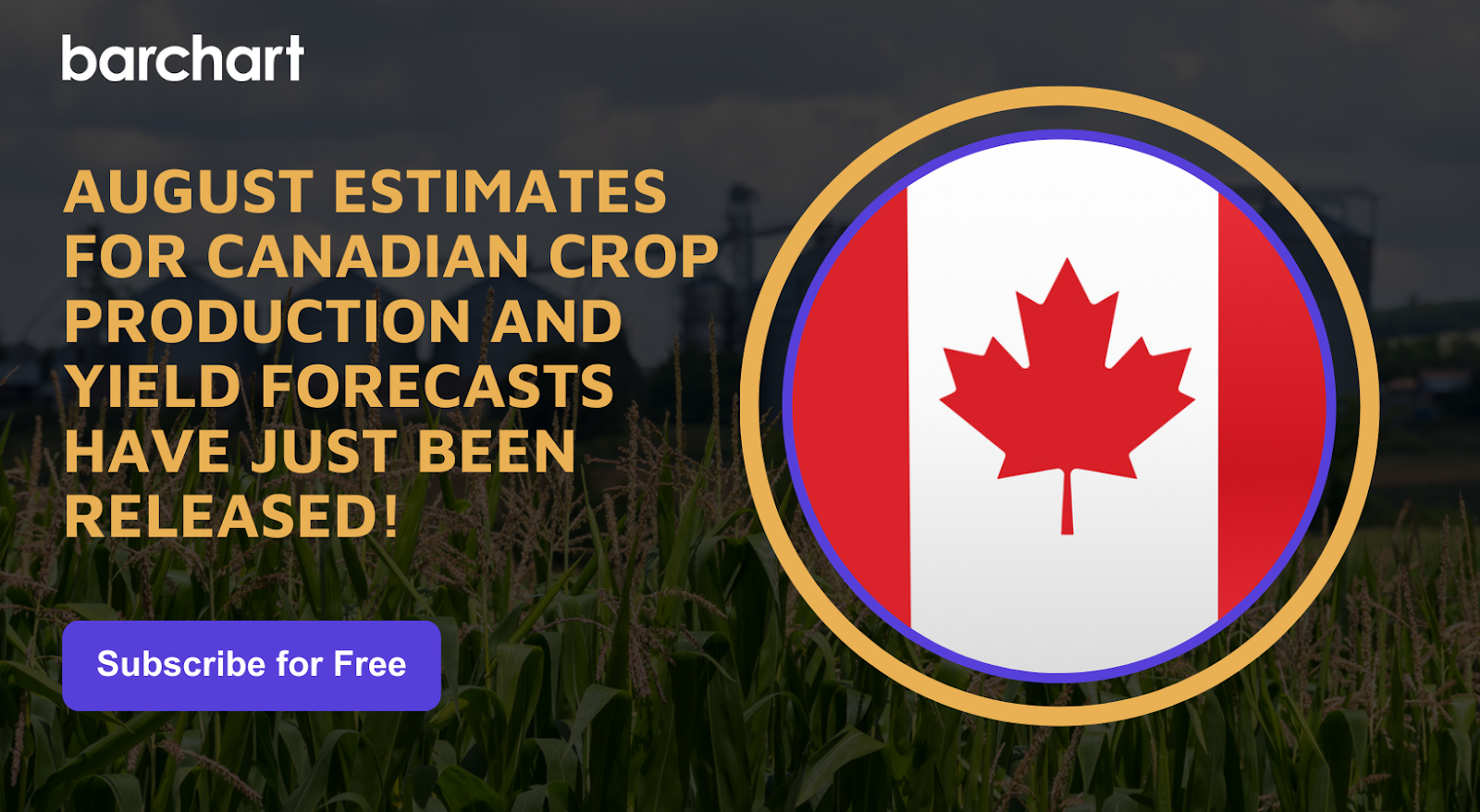 barchart

AUGUST ESTIMATES FOR CANADIAN CROP PRODUCTION AND YIELD FORECASTS HAVE JUST BEEN RELEASED!

Subscribe for Free